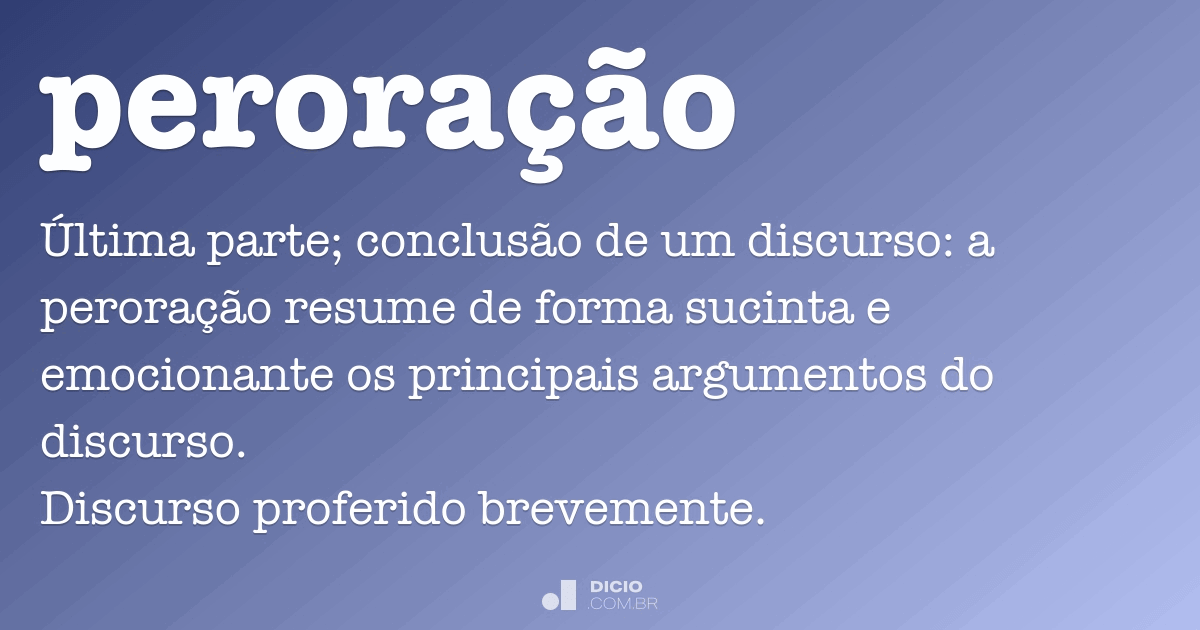 peroração

Última parte; conclusão de um discurso: a peroração resume de forma sucinta e emocionante os principais argumentos do discurso.
Discurso proferido brevemente.

DICIO
.COM.BR